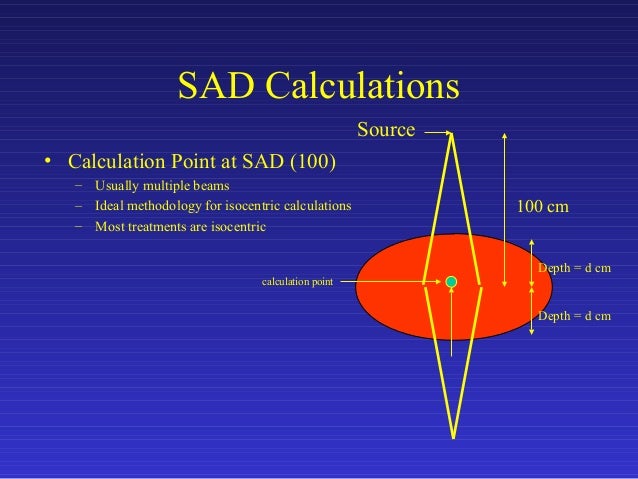 SAD Calculations

Source

• Calculation Point at SAD (100)
– Usually multiple beams
– Ideal methodology for isocentric calculations
– Most treatments are isocentric

100 cm

Depth = d cm

calculation point

Depth = d cm